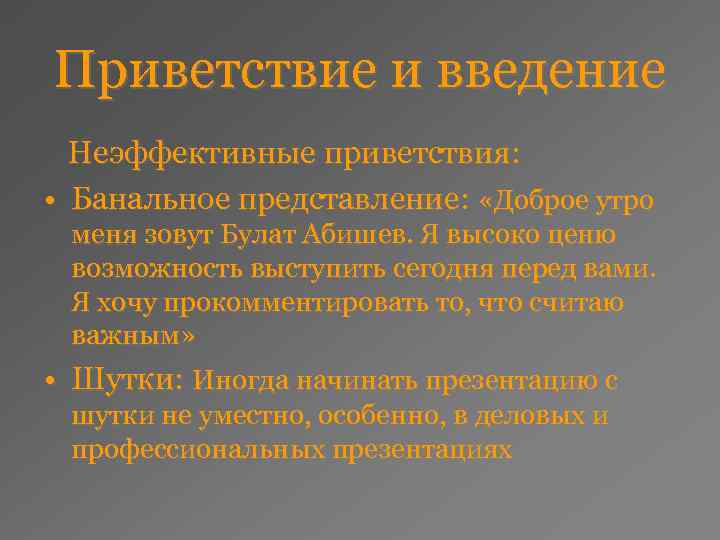 Приветствие и введение

Неэффективные приветствия:

• Банальное представление: «Доброе утро меня зовут Булат Абишев. Я высоко ценю возможность выступить сегодня перед вами. Я хочу прокомментировать то, что считаю важным»

• Шутки: Иногда начинать презентацию с шутки не уместно, особенно, в деловых и профессиональных презентациях